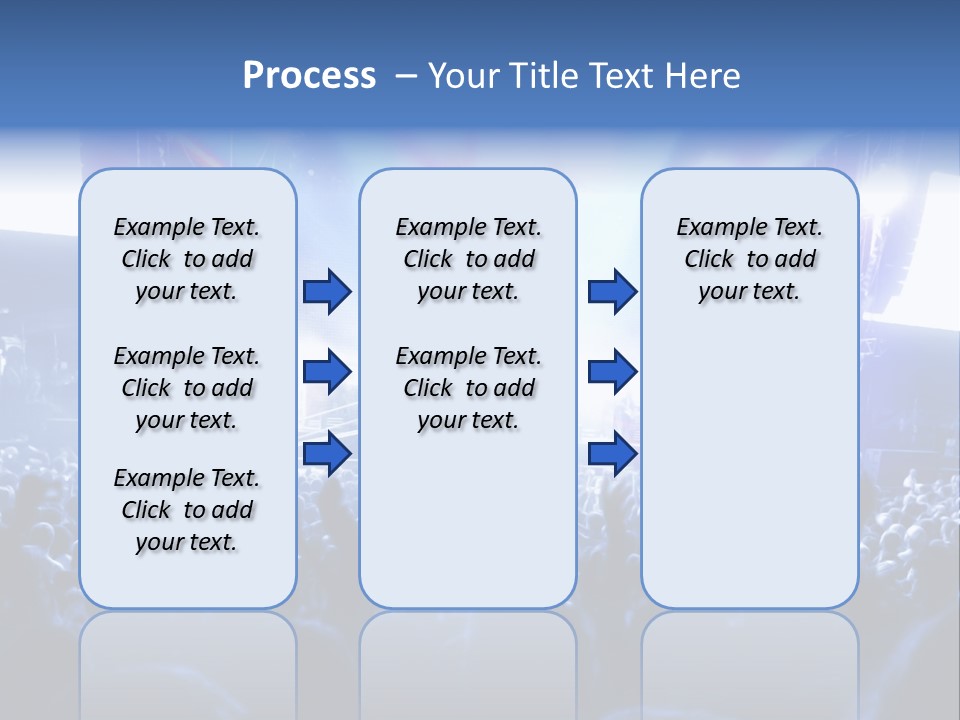 Process – Your Title Text Here

Example Text. Click to add your text.

Example Text. Click to add your text.

Example Text. Click to add your text.

Example Text. Click to add your text.

Example Text. Click to add your text.

Example Text. Click to add your text.